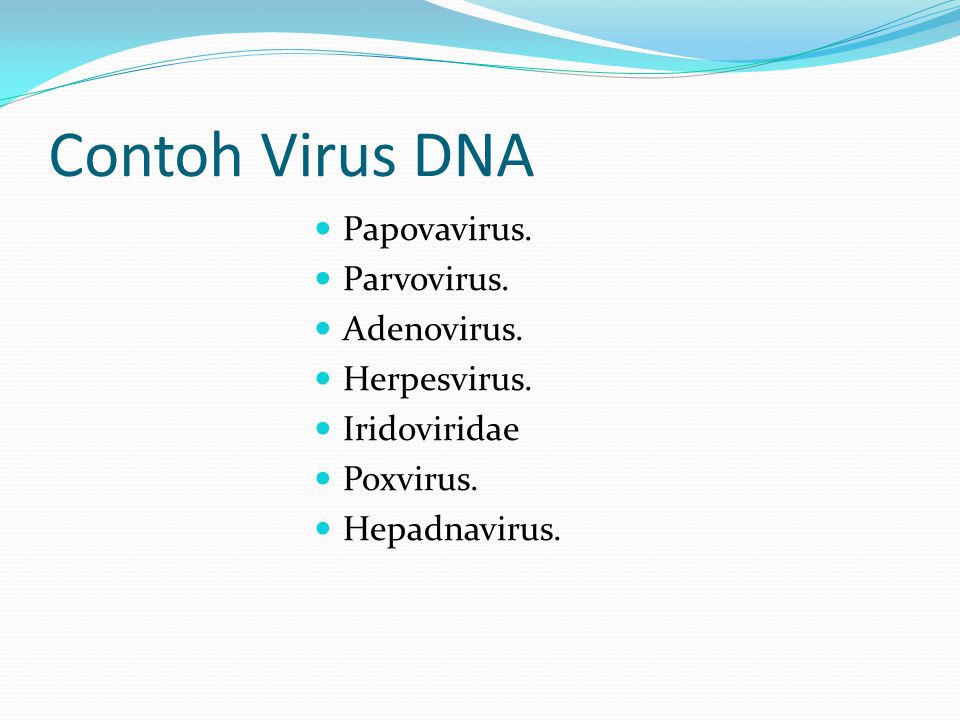 Contoh Virus DNA

- Papovavirus.
- Parvovirus.
- Adenovirus.
- Herpesvirus.
- Iridoviridae
- Poxvirus.
- Hepadnavirus.